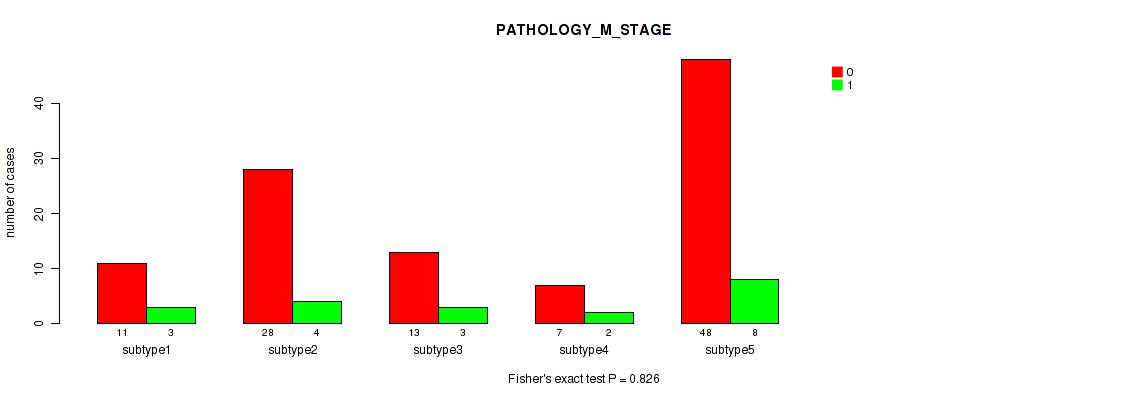 PATHOLOGY_M_STAGE

0
1

number of cases

40
30
20
10
0

11 3
subtype1

28 4
subtype2

13 3
subtype3

7 2
subtype4

48 8
subtype5

Fisher's exact test P = 0.826